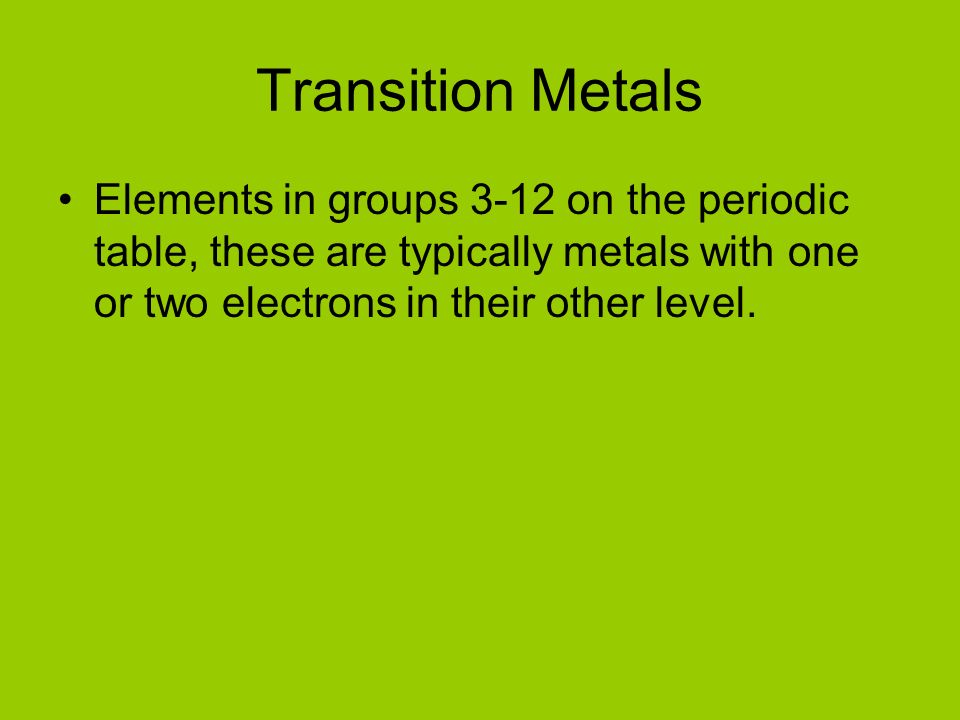 Transition Metals

• Elements in groups 3-12 on the periodic table, these are typically metals with one or two electrons in their other level.